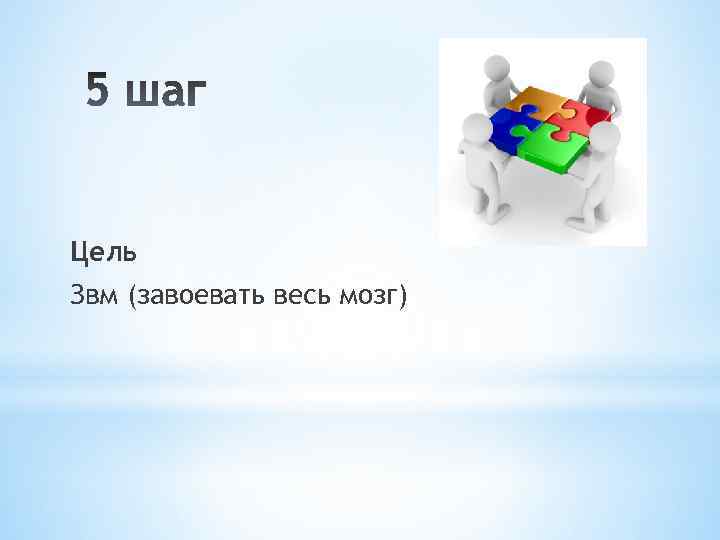 5 шаг

Цель

Звм (завоевать весь мозг)